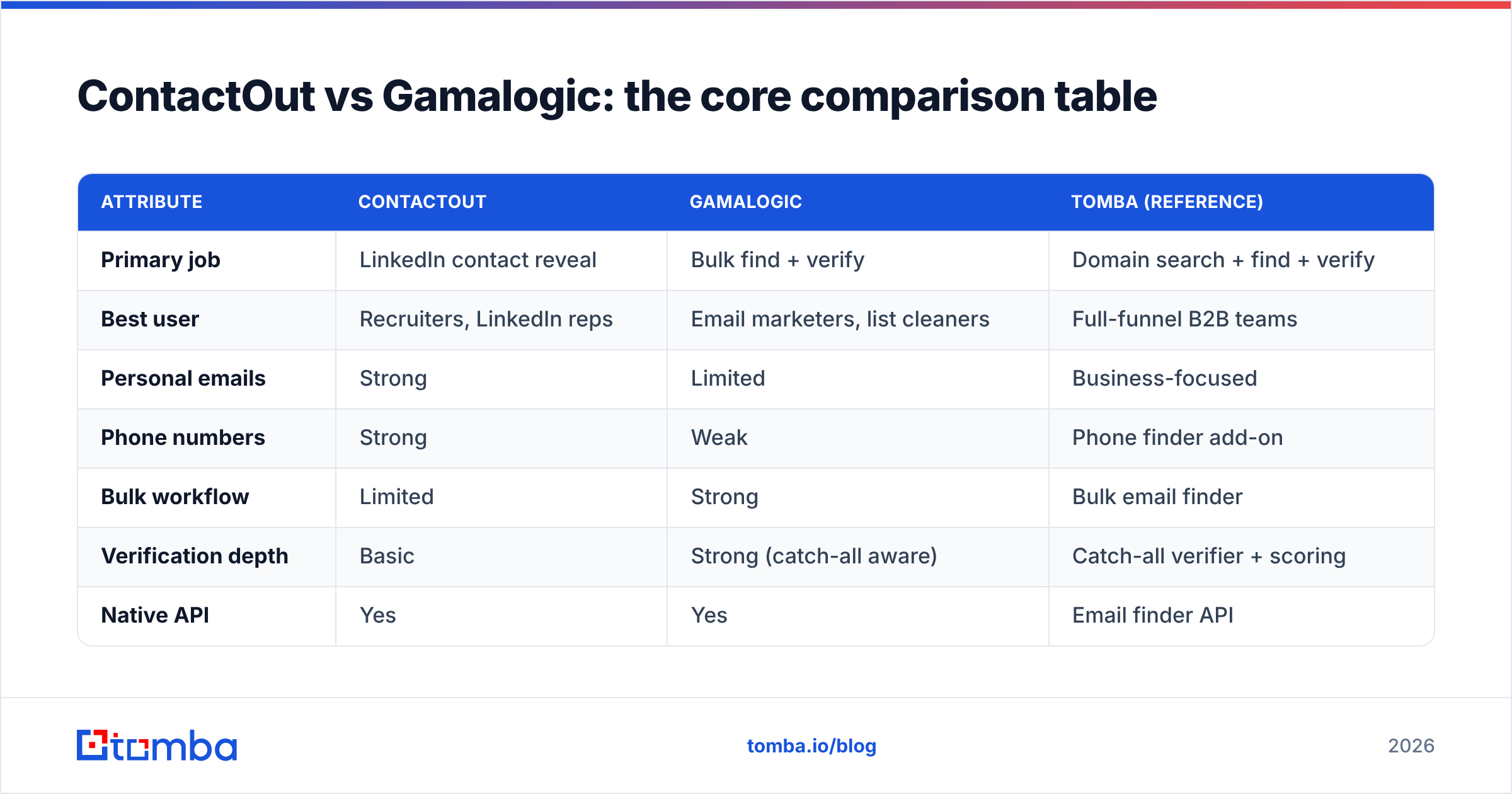 ContactOut vs Gamalogic: the core comparison table

| ATTRIBUTE | CONTACTOUT | GAMALOGIC | TOMBA (REFERENCE) |
|---|---|---|---|
| Primary job | LinkedIn contact reveal | Bulk find + verify | Domain search + find + verify |
| Best user | Recruiters, LinkedIn reps | Email marketers, list cleaners | Full-funnel B2B teams |
| Personal emails | Strong | Limited | Business-focused |
| Phone numbers | Strong | Weak | Phone finder add-on |
| Bulk workflow | Limited | Strong | Bulk email finder |
| Verification depth | Basic | Strong (catch-all aware) | Catch-all verifier + scoring |
| Native API | Yes | Yes | Email finder API |

tomba

tomba.io/blog

2026